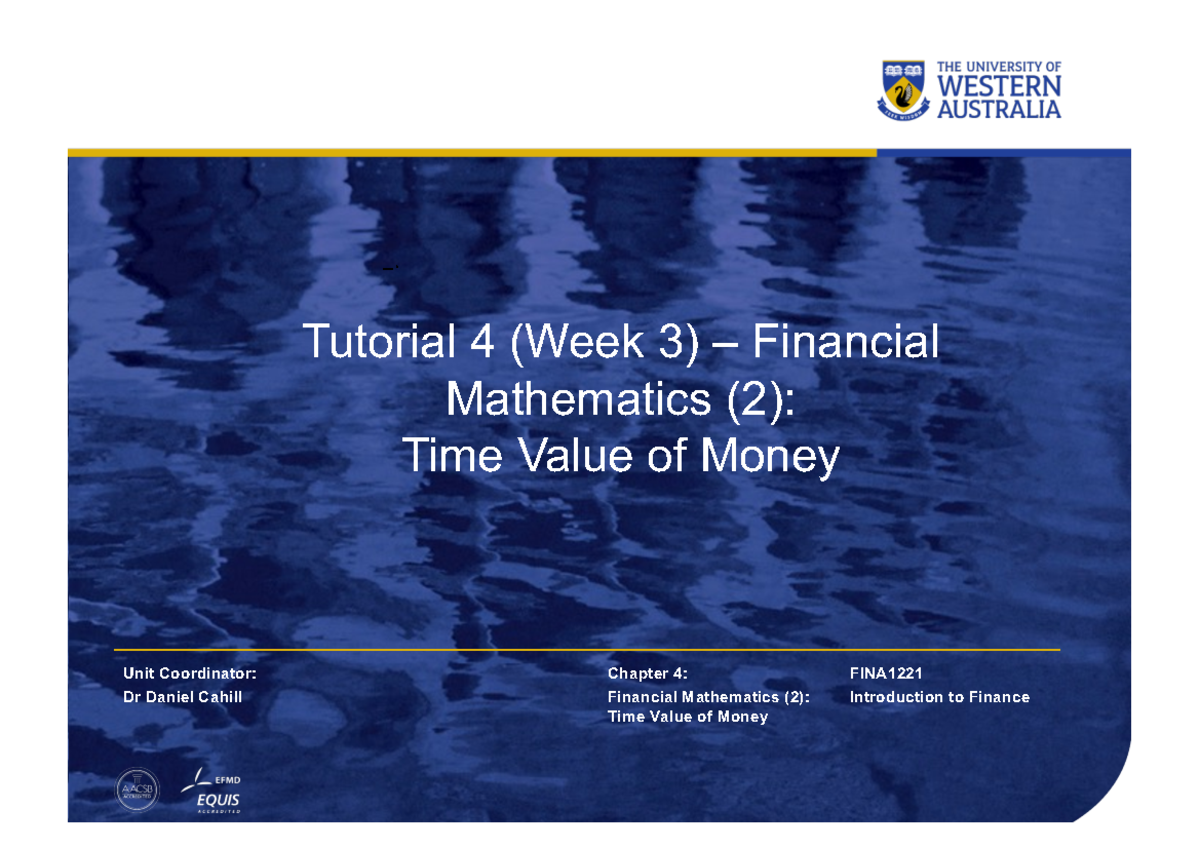 THE UNIVERSITY OF
WESTERN
AUSTRALIA

Tutorial 4 (Week 3) – Financial Mathematics (2):
Time Value of Money

Unit Coordinator:
Dr Daniel Cahill

Chapter 4:
Financial Mathematics (2):
Time Value of Money

FINA1221
Introduction to Finance

AACSB ACCREDITED

EFMD
EQUIS
ACCREDITED